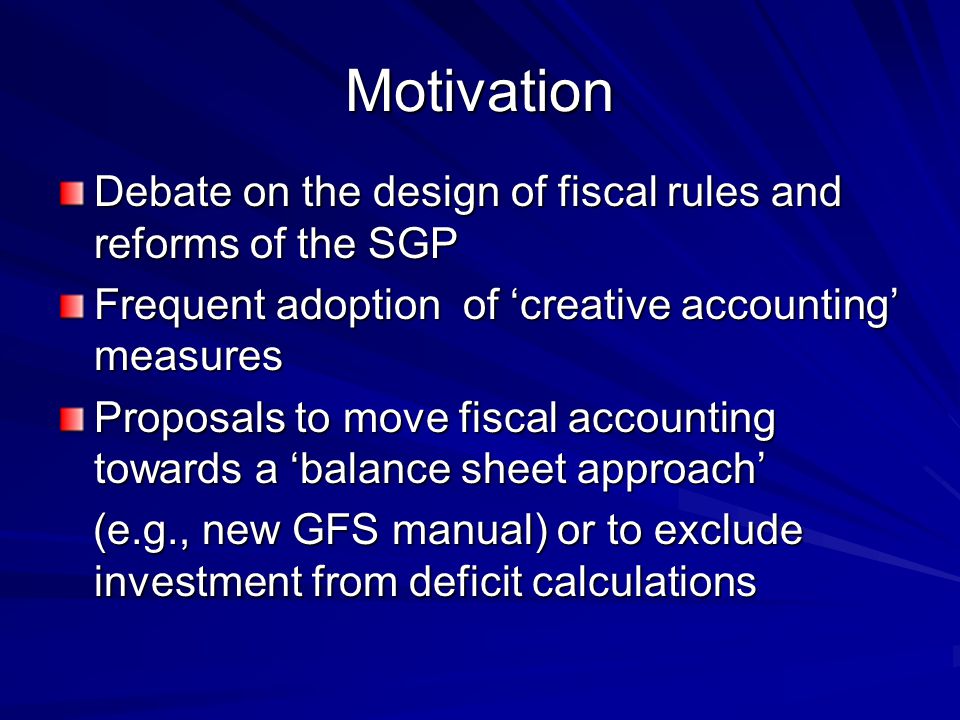 Motivation

Debate on the design of fiscal rules and reforms of the SGP

Frequent adoption  of ‘creative accounting’ measures

Proposals to move fiscal accounting towards a ‘balance sheet approach’

(e.g., new GFS manual) or to exclude investment from deficit calculations